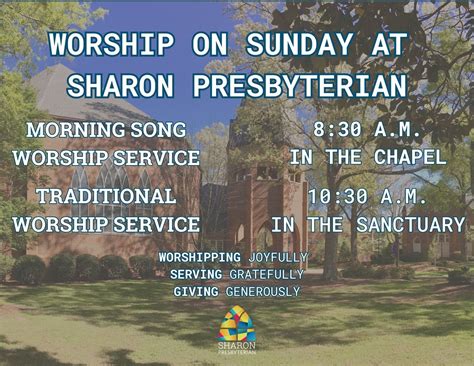 WORSHIP ON SUNDAY AT SHARON PRESBYTERIAN

MORNING SONG WORSHIP SERVICE

8:30 A.M. IN THE CHAPEL

TRADITIONAL WORSHIP SERVICE

10:30 A.M. IN THE SANCTUARY

WORSHIPPING JOYFULLY
SERVING GRATEFULLY
GIVING GENEROUSLY

SHARON PRESBYTERIAN